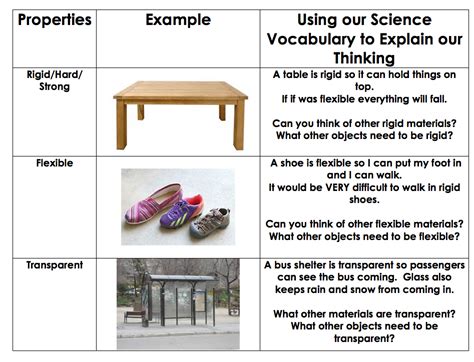 | Properties | Example | Using our Science Vocabulary to Explain our Thinking |
|---|---|---|
| Rigid/Hard/ Strong | | A table is rigid so it can hold things on top. If if was flexible everything will fall. Can you think of other rigid materials? What other objects need to be rigid? |
| Flexible | | A shoe is flexible so I can put my foot in and I can walk. It would be VERY difficult to walk in rigid shoes. Can you think of other flexible materials? What other objects need to be flexible? |
| Transparent | | A bus shelter is transparent so passengers can see the bus coming. Glass also keeps rain and snow from coming in. What other materials are transparent? What other objects need to be transparent? |